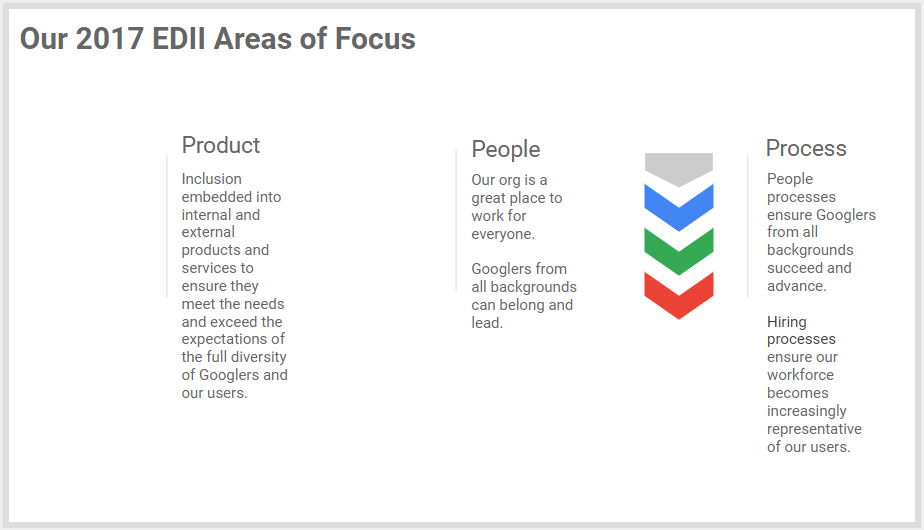 Our 2017 EDII Areas of Focus

Product

Inclusion embedded into internal and external products and services to ensure they meet the needs and exceed the expectations of the full diversity of Googlers and our users.

People

Our org is a great place to work for everyone.

Googlers from all backgrounds can belong and lead.

Process

People processes ensure Googlers from all backgrounds succeed and advance.

Hiring processes ensure our workforce becomes increasingly representative of our users.